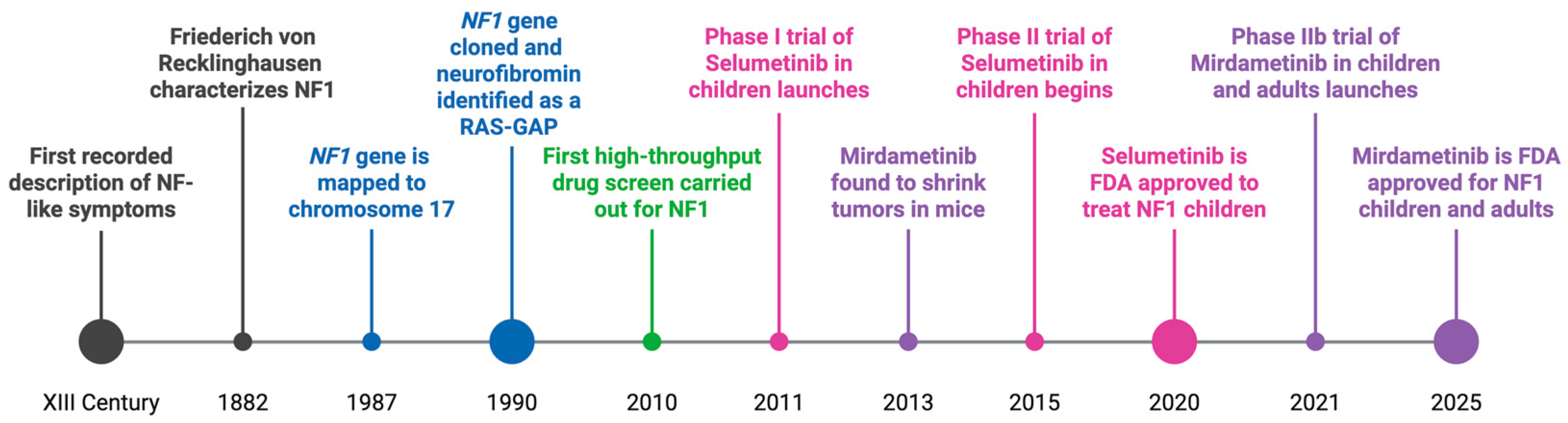 First recorded description of NF-like symptoms

XIII Century

Friederich von Recklinghausen characterizes NF1

1882

NF1 gene is mapped to chromosome 17

1987

NF1 gene cloned and neurofibromin identified as a RAS-GAP

1990

First high-throughput drug screen carried out for NF1

2010

Phase I trial of Selumetinib in children launches

2011

Mirdametinib found to shrink tumors in mice

2013

Phase II trial of Selumetinib in children begins

2015

Selumetinib is FDA approved to treat NF1 children

2020

Phase IIb trial of Mirdametinib in children and adults launches

2021

Mirdametinib is FDA approved for NF1 children and adults

2025